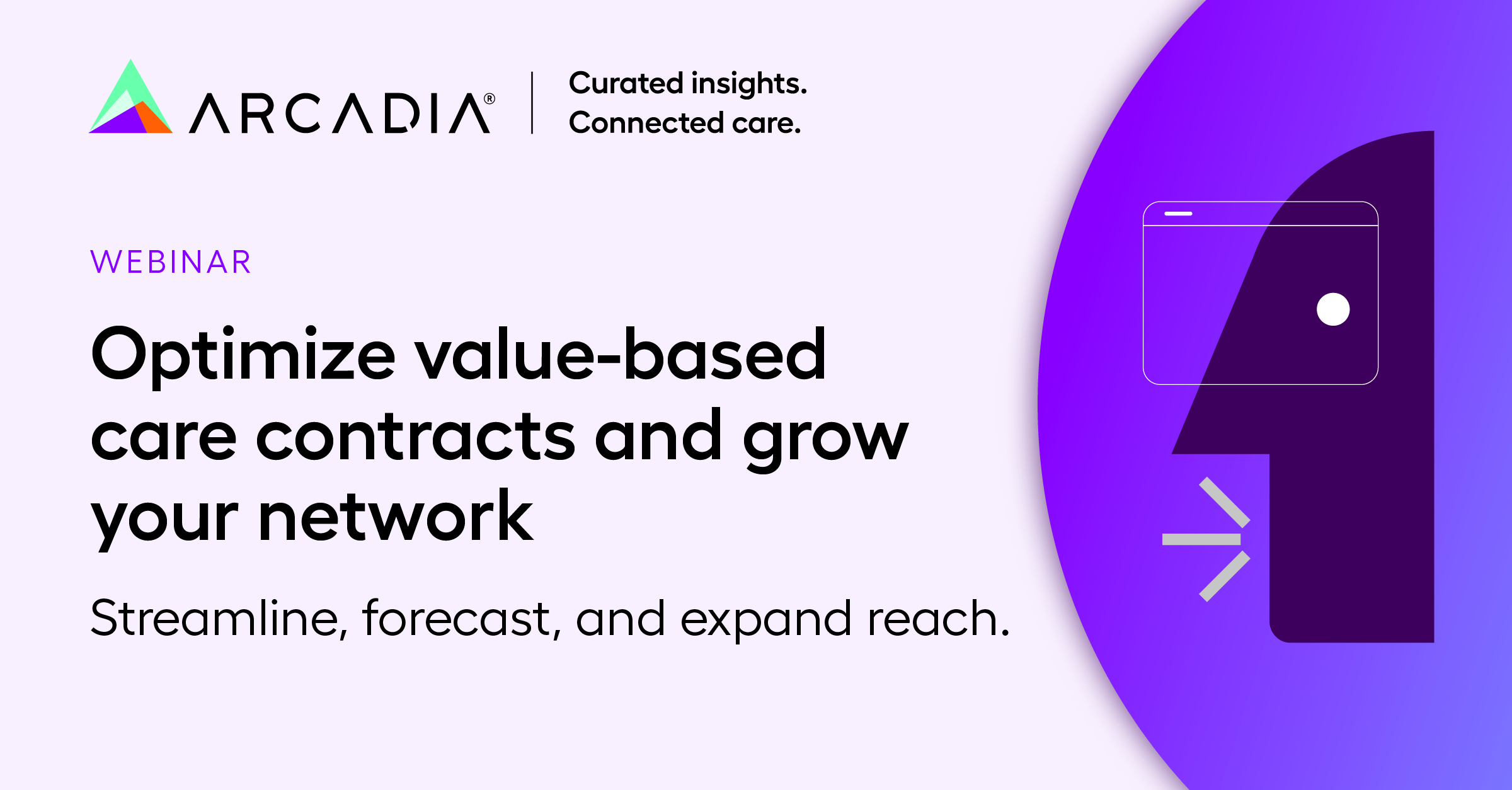 ARCADIA®

Curated insights.
Connected care.

WEBINAR

Optimize value-based care contracts and grow your network

Streamline, forecast, and expand reach.